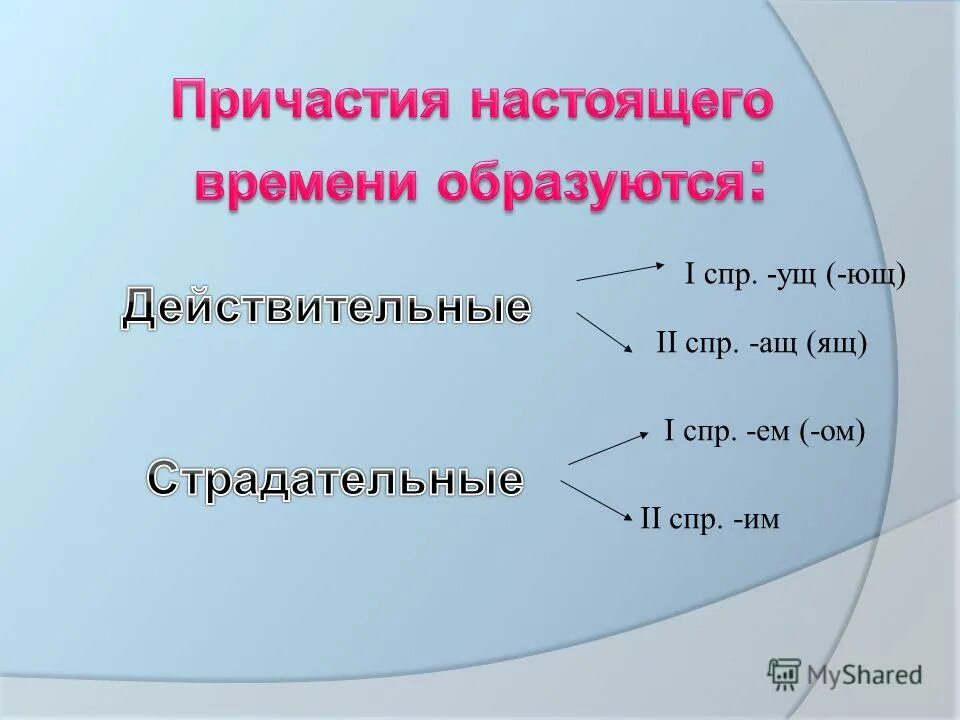 Причастия настоящего времени образуются:

Действительные

I спр. -ущ (-ющ)

II спр. -ащ (ящ)

Страдательные

I спр. -ем (-ом)

II спр. -им

MyShared